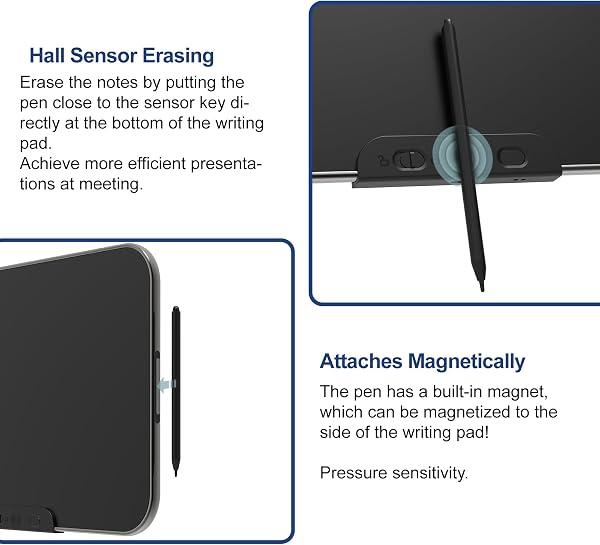 Hall Sensor Erasing

Erase the notes by putting the pen close to the sensor key directly at the bottom of the writing pad.
Achieve more efficient presentations at meeting.

Attaches Magnetically

The pen has a built-in magnet, which can be magnetized to the side of the writing pad!

Pressure sensitivity.